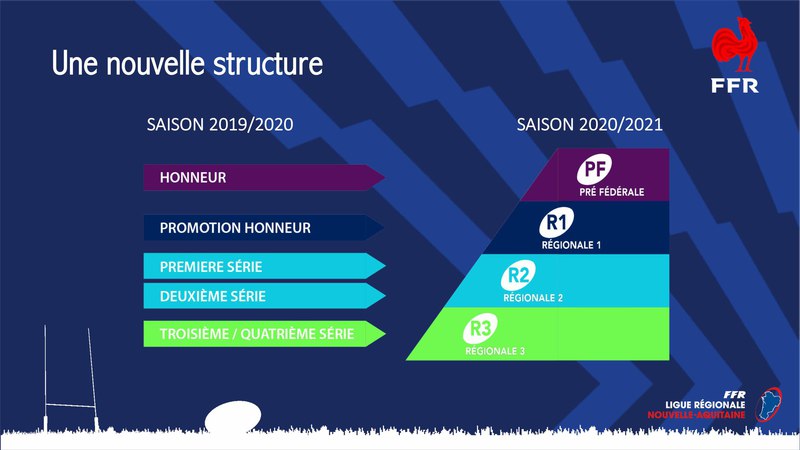 Une nouvelle structure

FFR

SAISON 2019/2020

HONNEUR

PROMOTION HONNEUR

PREMIERE SÉRIE

DEUXIÈME SÉRIE

TROISIÈME / QUATRIÈME SÉRIE

SAISON 2020/2021

PF
PRÉ FÉDÉRALE

R1
RÉGIONALE 1

R2
RÉGIONALE 2

R3
RÉGIONALE 3

FFR
LIGUE RÉGIONALE
NOUVELLE-AQUITAINE